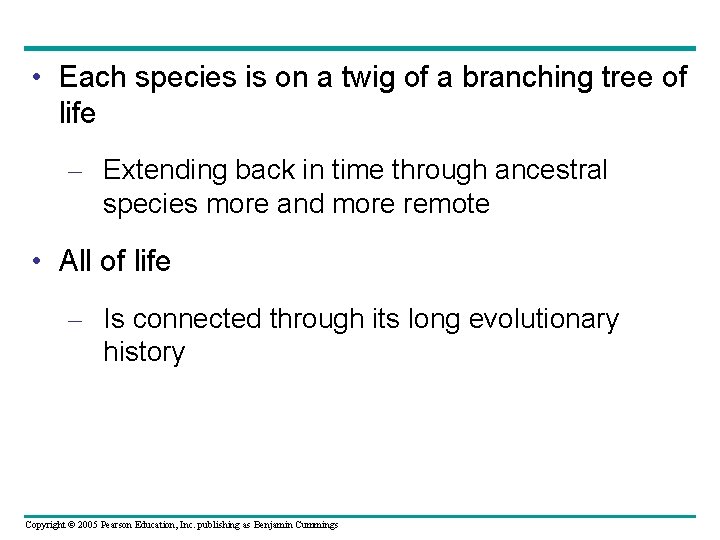 • Each species is on a twig of a branching tree of life

– Extending back in time through ancestral species more and more remote

• All of life

– Is connected through its long evolutionary history

Copyright © 2005 Pearson Education, Inc. publishing as Benjamin Cummings